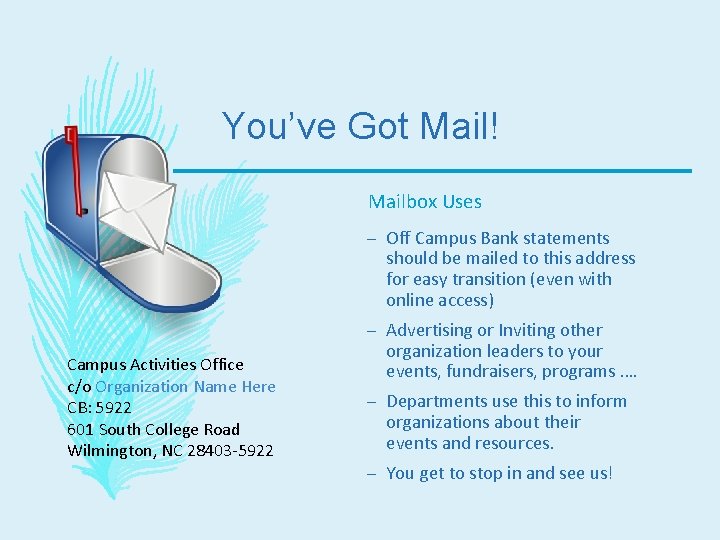 You've Got Mail!

Mailbox Uses

– Off Campus Bank statements should be mailed to this address for easy transition (even with online access)

– Advertising or Inviting other organization leaders to your events, fundraisers, programs ....

– Departments use this to inform organizations about their events and resources.

– You get to stop in and see us!

Campus Activities Office
c/o Organization Name Here
CB: 5922
601 South College Road
Wilmington, NC 28403-5922